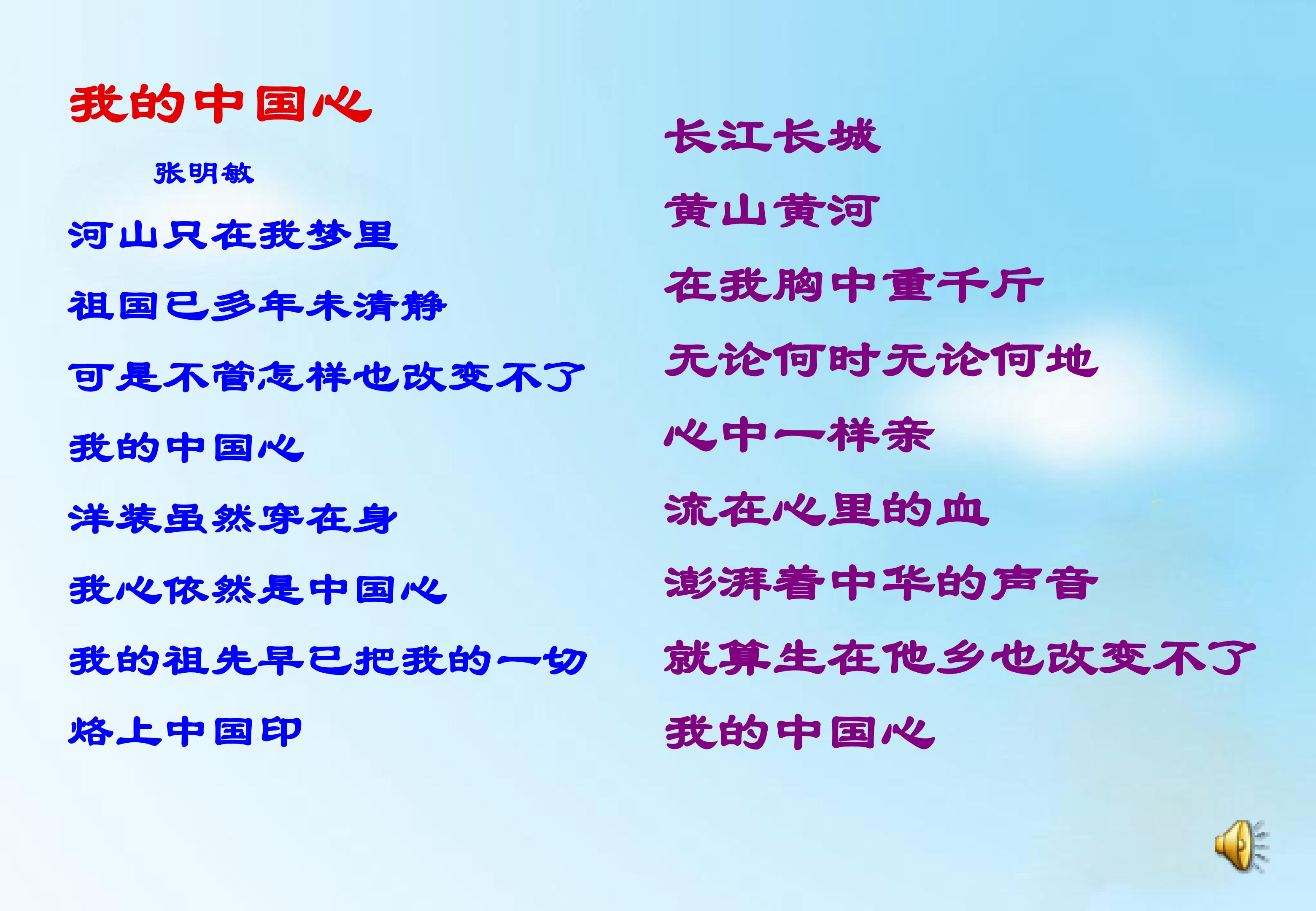 我的中国心

张明敏

河山只在我梦里

祖国已多年未清静

可是不管怎样也改变不了

我的中国心

洋装虽然穿在身

我心依然是中国心

我的祖先早已把我的一切

烙上中国印

长江长城

黄山黄河

在我胸中重千斤

无论何时无论何地

心中一样亲

流在心里的血

澎湃着中华的声音

就算生在他乡也改变不了

我的中国心